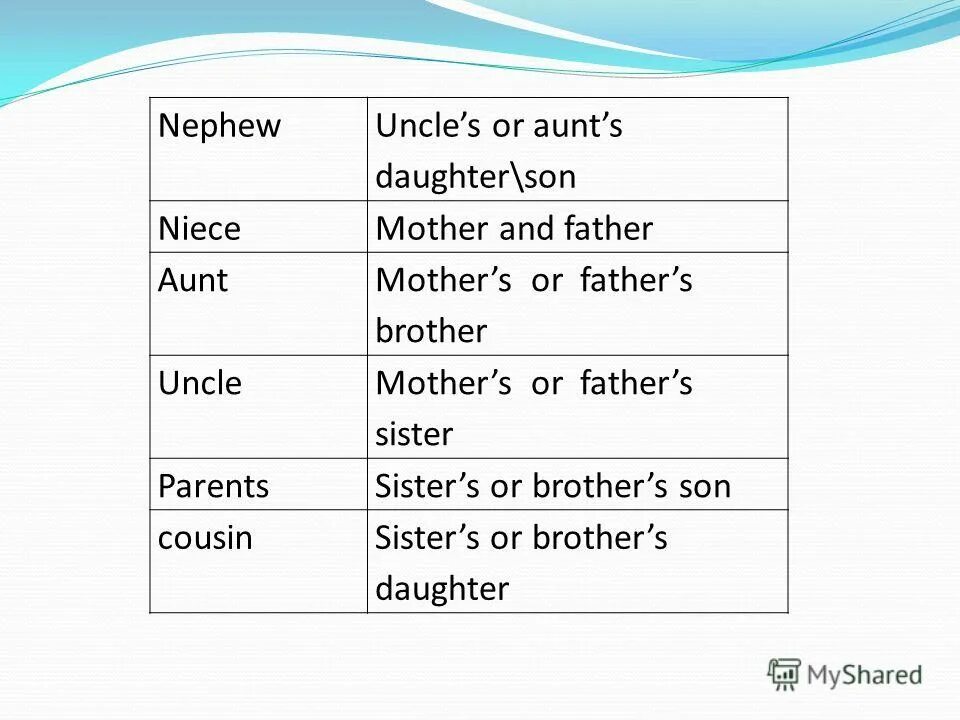 | Nephew | Uncle’s or aunt’s daughter\son |
|---|---|
| Niece | Mother and father |
| Aunt | Mother’s or father’s brother |
| Uncle | Mother’s or father’s sister |
| Parents | Sister’s or brother’s son |
| cousin | Sister’s or brother’s daughter |

MyShared